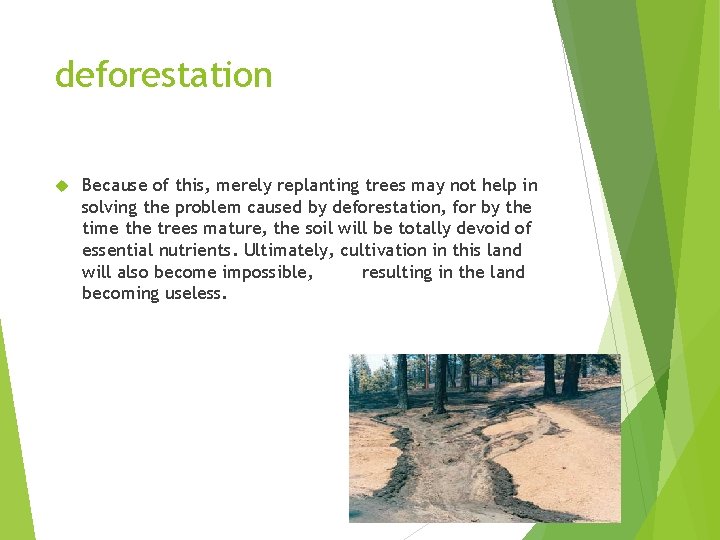 deforestation

Because of this, merely replanting trees may not help in solving the problem caused by deforestation, for by the time the trees mature, the soil will be totally devoid of essential nutrients. Ultimately, cultivation in this land will also become impossible, resulting in the land becoming useless.